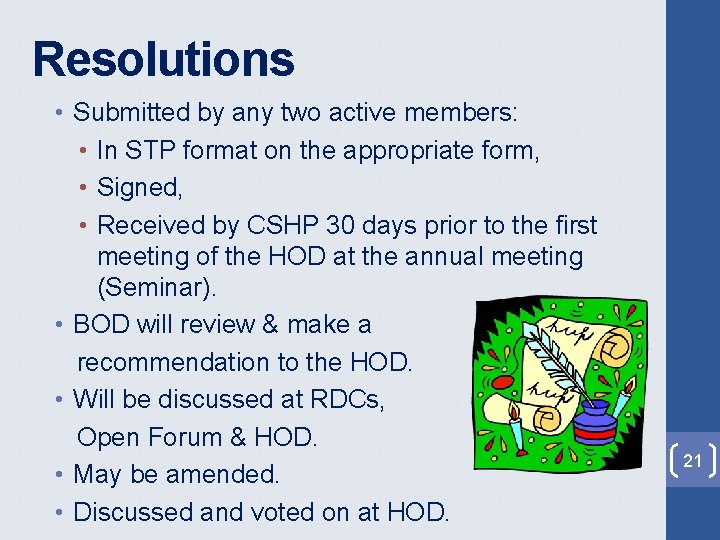 Resolutions

• Submitted by any two active members:
• In STP format on the appropriate form,
• Signed,
• Received by CSHP 30 days prior to the first meeting of the HOD at the annual meeting (Seminar).
• BOD will review & make a recommendation to the HOD.
• Will be discussed at RDCs, Open Forum & HOD.
• May be amended.
• Discussed and voted on at HOD.

21